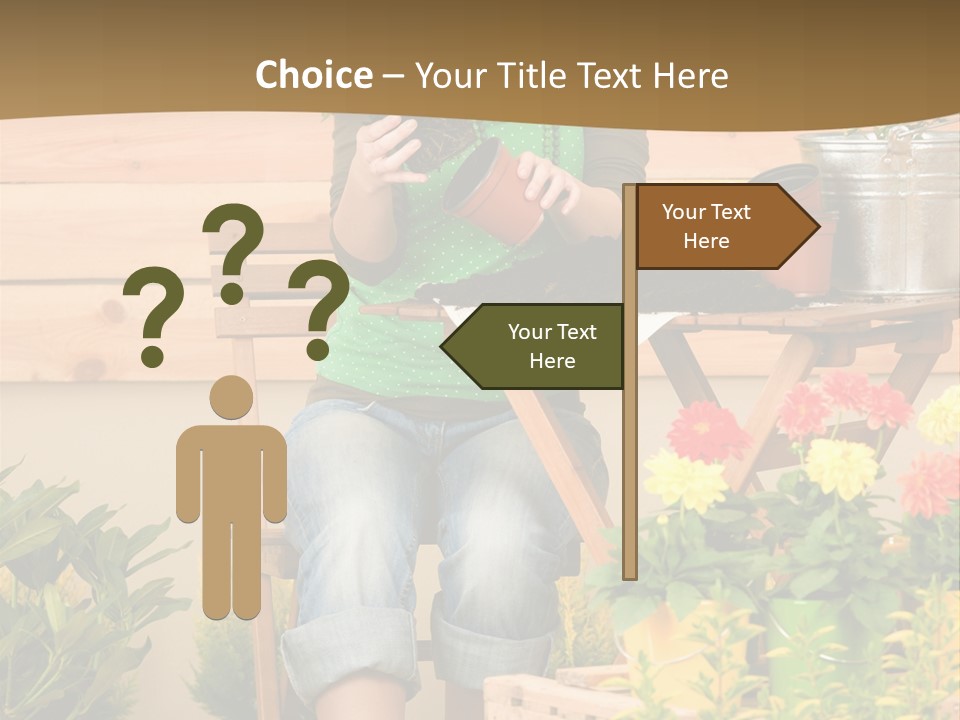 Choice – Your Title Text Here

? ? ?

Your Text Here

Your Text Here